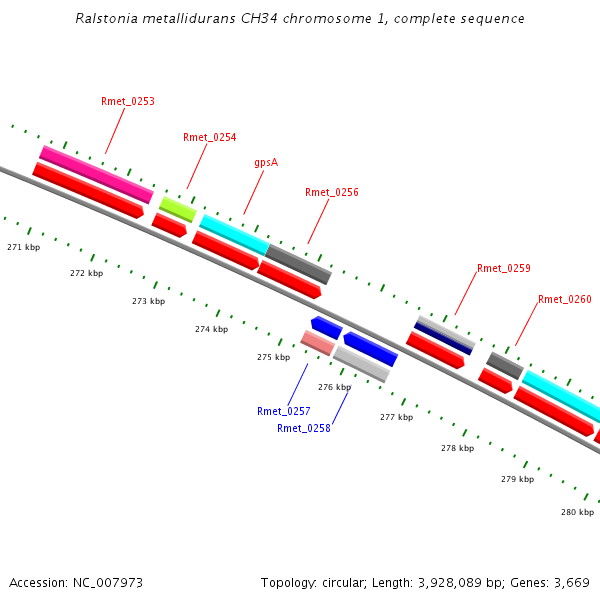 Ralstonia metallidurans CH34 chromosome 1, complete sequence

Rmet_0253

Rmet_0254

gpsA

Rmet_0256

Rmet_0259

Rmet_0260

271 kbp

272 kbp

273 kbp

274 kbp

275 kbp

276 kbp

277 kbp

278 kbp

279 kbp

280 kbp

Rmet_0257

Rmet_0258

Accession: NC_007973

Topology: circular; Length: 3,928,089 bp; Genes: 3,669